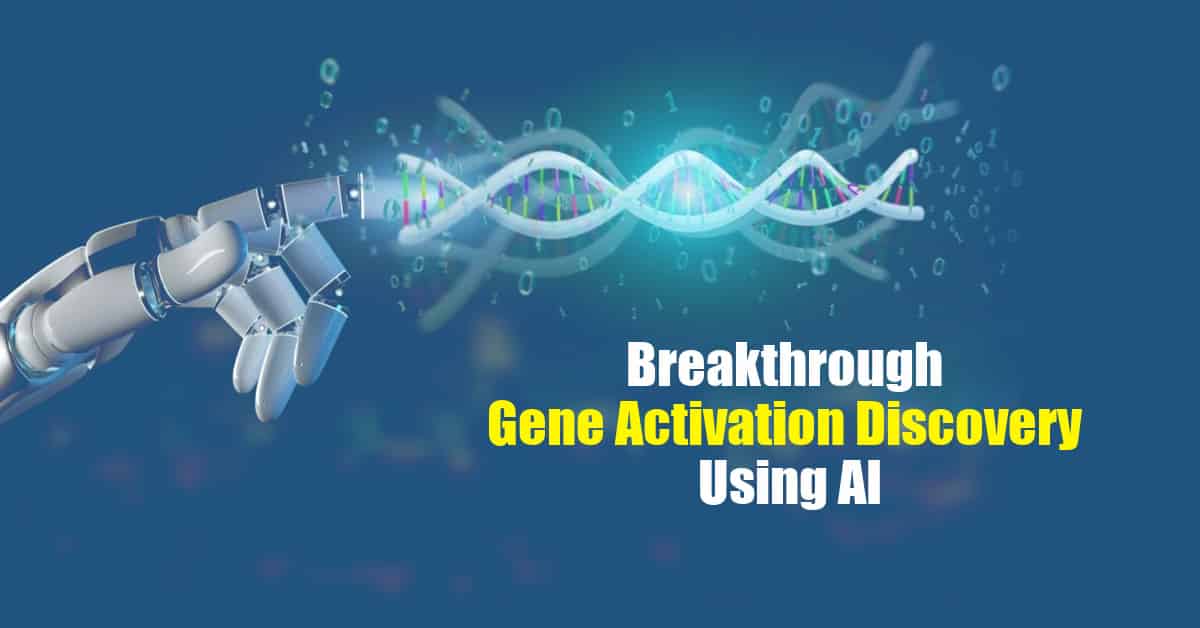 Breakthrough
Gene Activation Discovery
Using AI